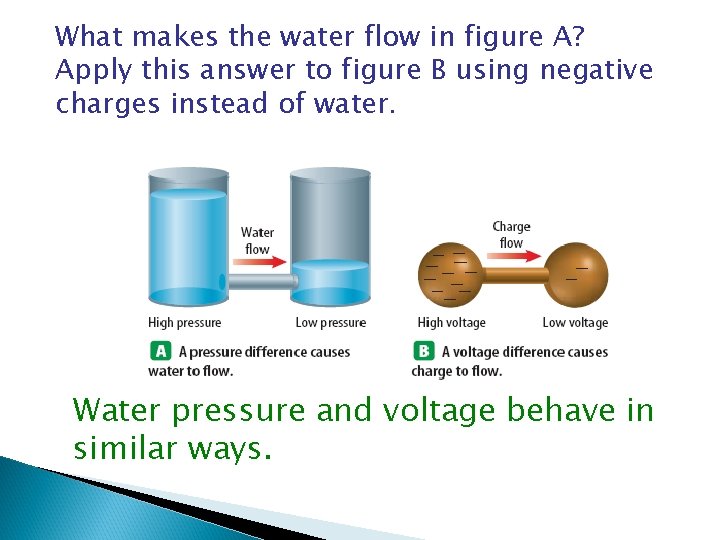 What makes the water flow in figure A? Apply this answer to figure B using negative charges instead of water.

Water flow

High pressure

Low pressure

A A pressure difference causes water to flow.

Charge flow

High voltage

Low voltage

B A voltage difference causes charge to flow.

Water pressure and voltage behave in similar ways.